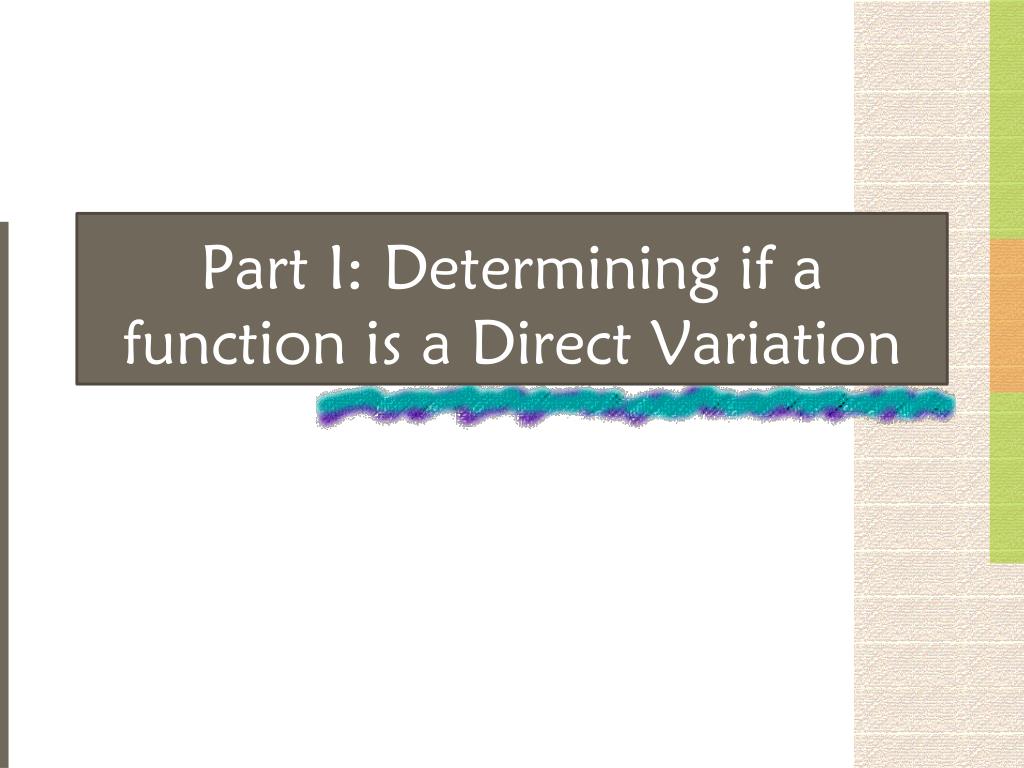 Part I: Determining if a function is a Direct Variation